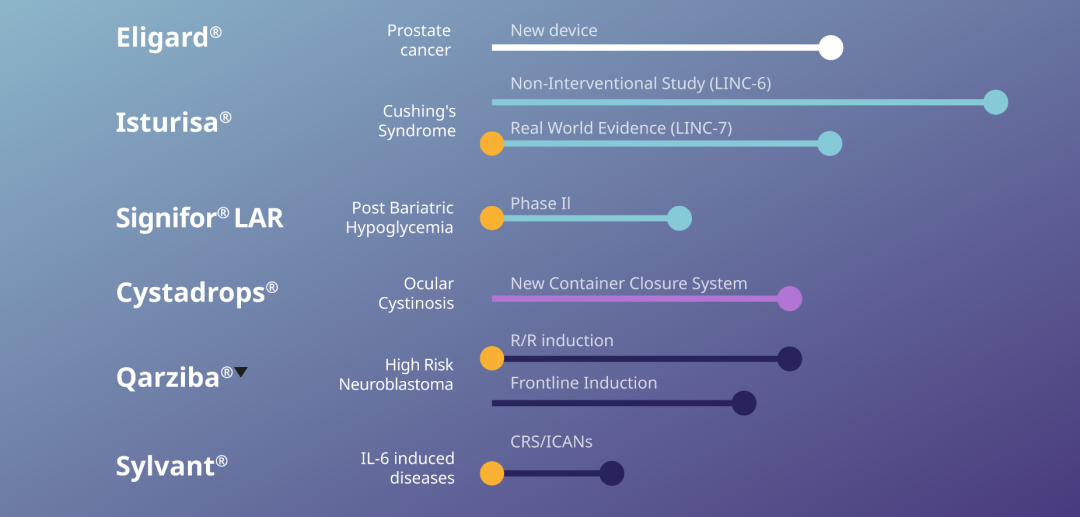 Eligard®

Prostate cancer

New device

Isturisa®

Cushing's Syndrome

Non-Interventional Study (LINC-6)

Real World Evidence (LINC-7)

Signifor® LAR

Post Bariatric Hypoglycemia

Phase II

Cystadrops®

Ocular Cystinosis

New Container Closure System

Qarziba®▼

High Risk Neuroblastoma

R/R induction

Frontline Induction

Sylvant®

IL-6 induced diseases

CRS/ICANs